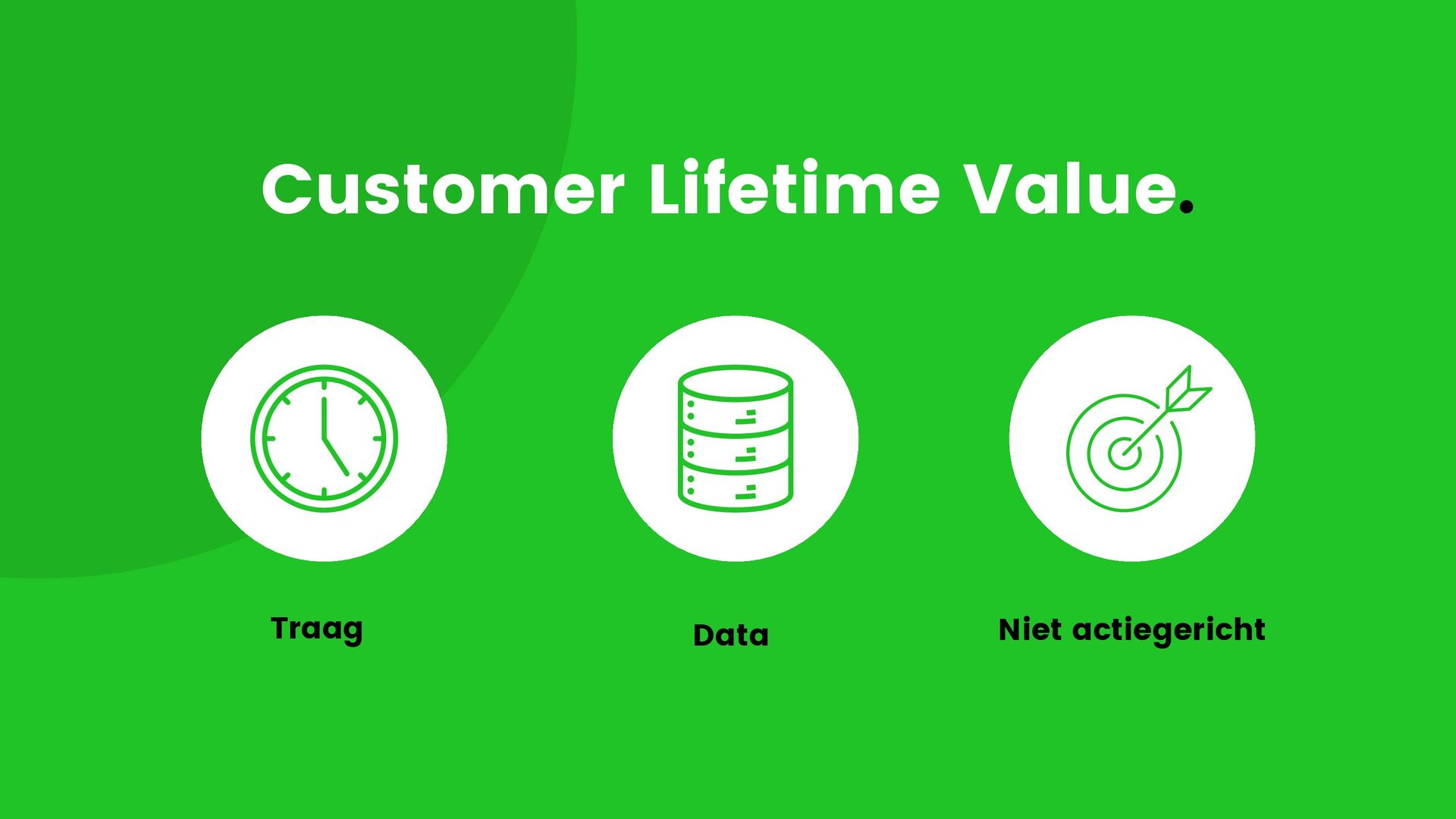 Customer Lifetime Value.

Traag

Data

Niet actiegericht